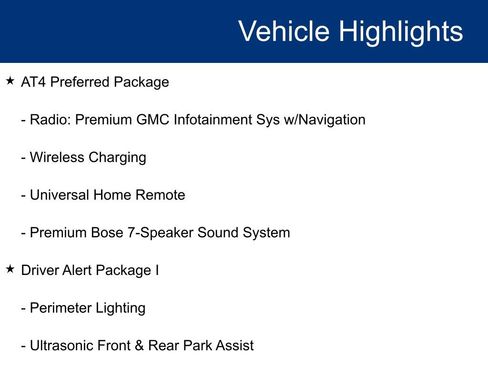 Vehicle Highlights

★ AT4 Preferred Package

- Radio: Premium GMC Infotainment Sys w/Navigation

- Wireless Charging

- Universal Home Remote

- Premium Bose 7-Speaker Sound System

★ Driver Alert Package I

- Perimeter Lighting

- Ultrasonic Front & Rear Park Assist